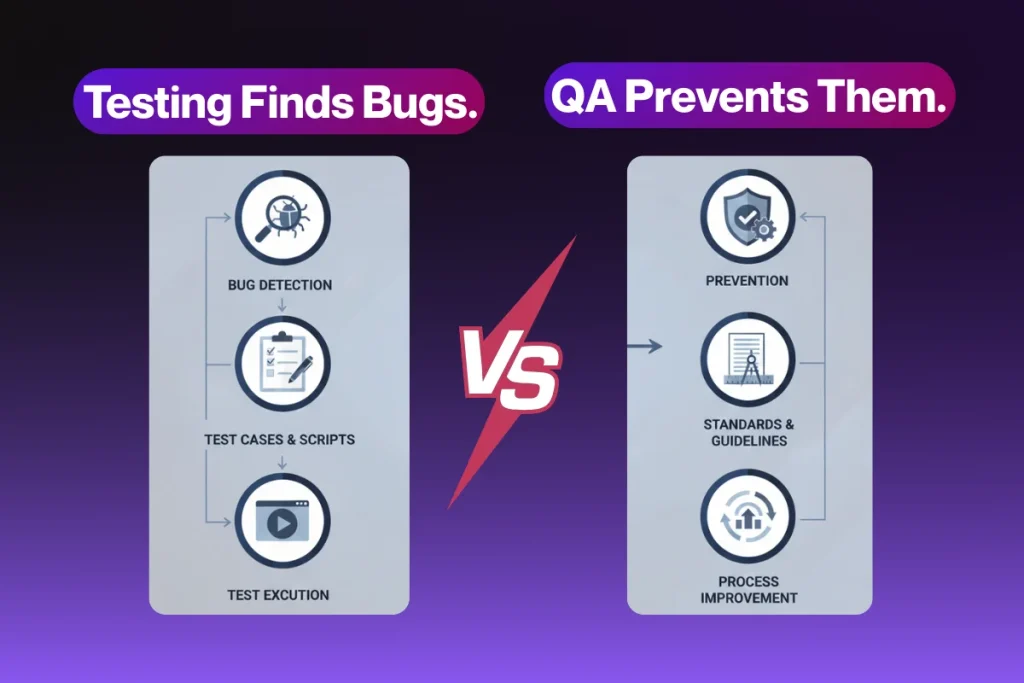 Testing Finds Bugs.

BUG DETECTION

TEST CASES & SCRIPTS

TEST EXCUTION

VS

QA Prevents Them.

PREVENTION

STANDARDS & GUIDELINES

PROCESS IMPROVEMENT